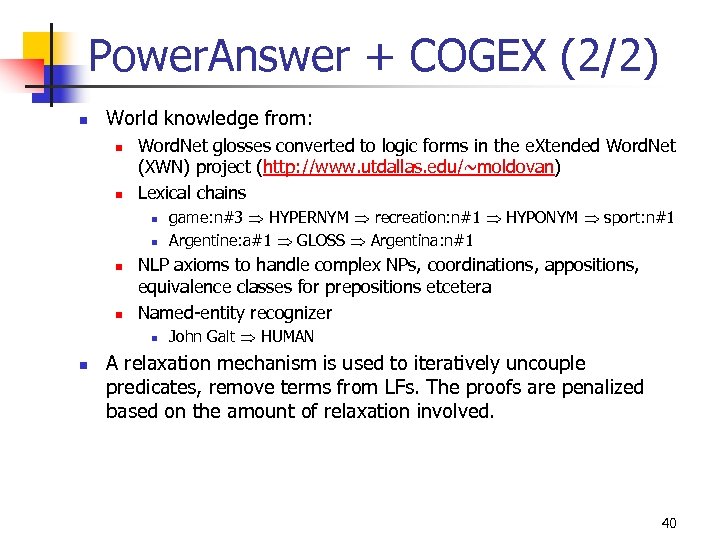 PowerAnswer + COGEX (2/2)

World knowledge from:

WordNet glosses converted to logic forms in the eXtended WordNet (XWN) project (http://www.utdallas.edu/~moldovan)

Lexical chains

game:n#3 $\Rightarrow$ HYPERNYM $\Rightarrow$ recreation:n#1 $\Rightarrow$ HYPONYM $\Rightarrow$ sport:n#1

Argentine:a#1 $\Rightarrow$ GLOSS $\Rightarrow$ Argentina:n#1

NLP axioms to handle complex NPs, coordinations, appositions, equivalence classes for prepositions etcetera

Named-entity recognizer

John Galt $\Rightarrow$ HUMAN

A relaxation mechanism is used to iteratively uncouple predicates, remove terms from LFs. The proofs are penalized based on the amount of relaxation involved.

40